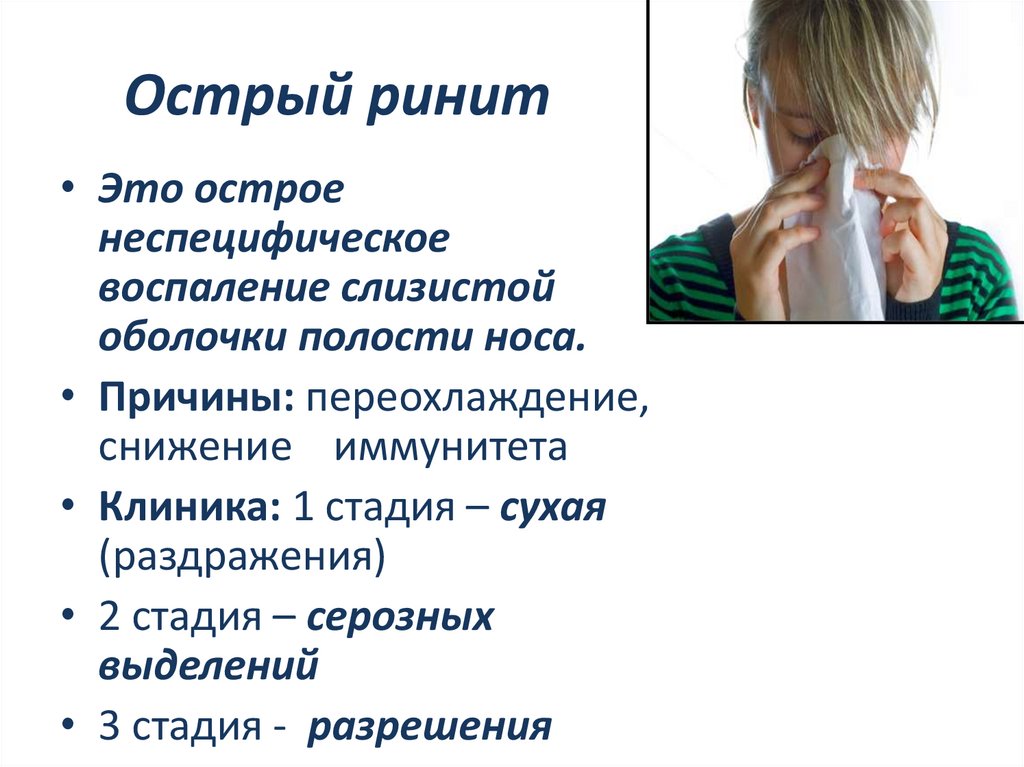 Острый ринит

• Это острое неспецифическое воспаление слизистой оболочки полости носа.

• Причины: переохлаждение, снижение иммунитета

• Клиника: 1 стадия – сухая (раздражения)

• 2 стадия – серозных выделений

• 3 стадия - разрешения